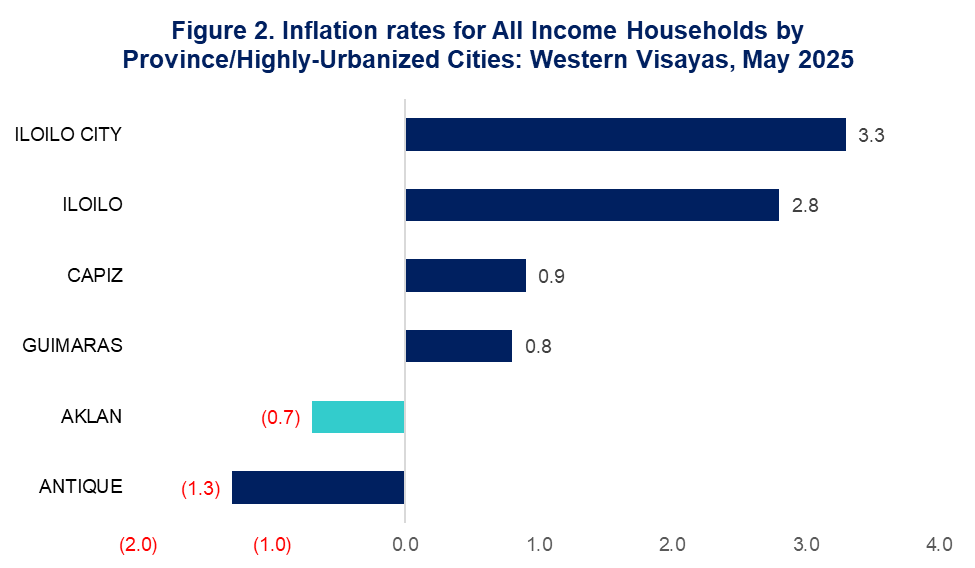 Figure 2. Inflation rates for All Income Households by Province/Highly-Urbanized Cities: Western Visayas, May 2025

ILOILO CITY 3.3
ILOILO 2.8
CAPIZ 0.9
GUIMARAS 0.8
AKLAN (0.7)
ANTIQUE (1.3)

(2.0) (1.0) 0.0 1.0 2.0 3.0 4.0